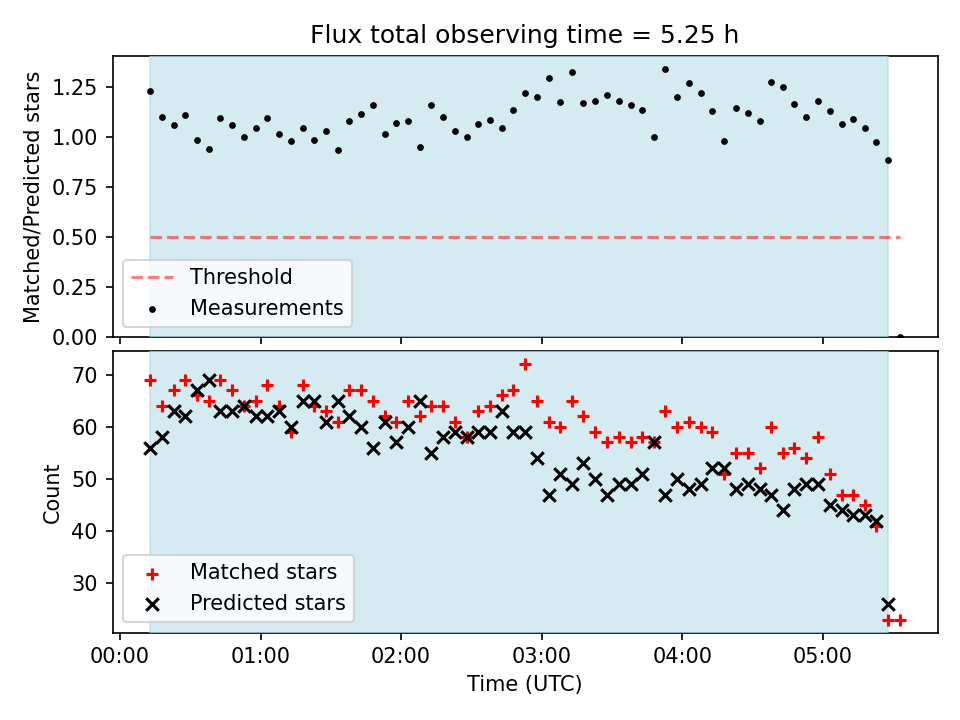 Flux total observing time = 5.25 h

Matched/Predicted stars

1.25
1.00
0.75
0.50
0.25
0.00

Threshold
Measurements

Count

70
60
50
40
30

Matched stars
Predicted stars

00:00 01:00 02:00 03:00 04:00 05:00

Time (UTC)